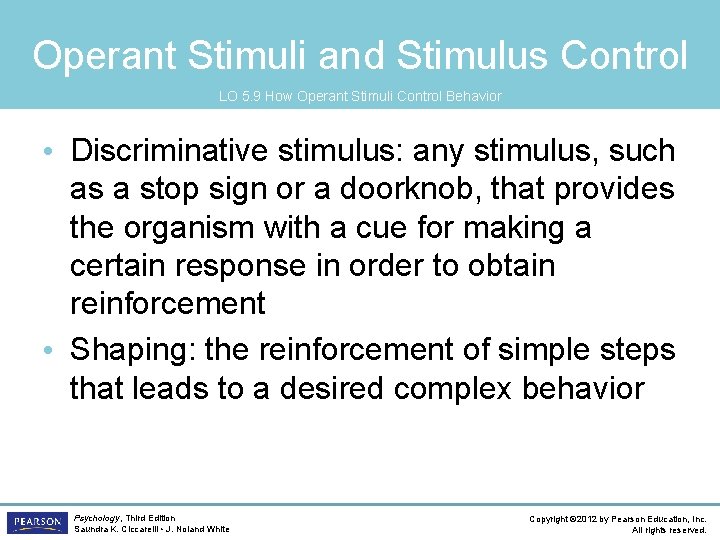 Operant Stimuli and Stimulus Control

LO 5.9 How Operant Stimuli Control Behavior

• Discriminative stimulus: any stimulus, such as a stop sign or a doorknob, that provides the organism with a cue for making a certain response in order to obtain reinforcement

• Shaping: the reinforcement of simple steps that leads to a desired complex behavior

PEARSON

Psychology, Third Edition
Saundra K. Ciccarelli • J. Noland White

Copyright ©2012 by Pearson Education, Inc.
All rights reserved.